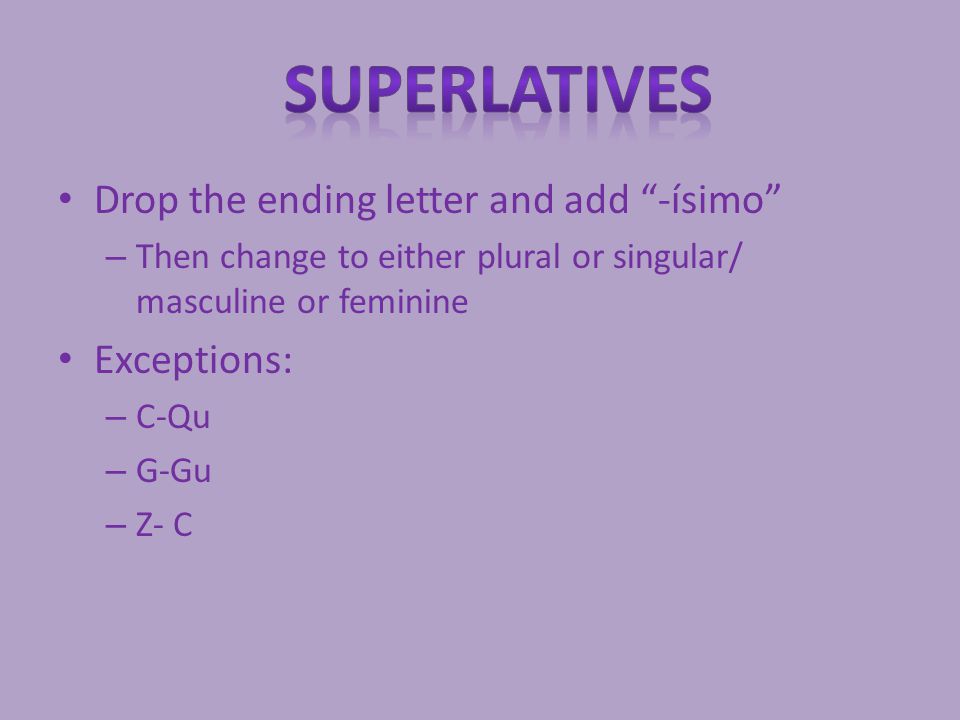 SUPERLATIVES

• Drop the ending letter and add “-ísimo”
– Then change to either plural or singular/ masculine or feminine

• Exceptions:
– C-Qu
– G-Gu
– Z- C